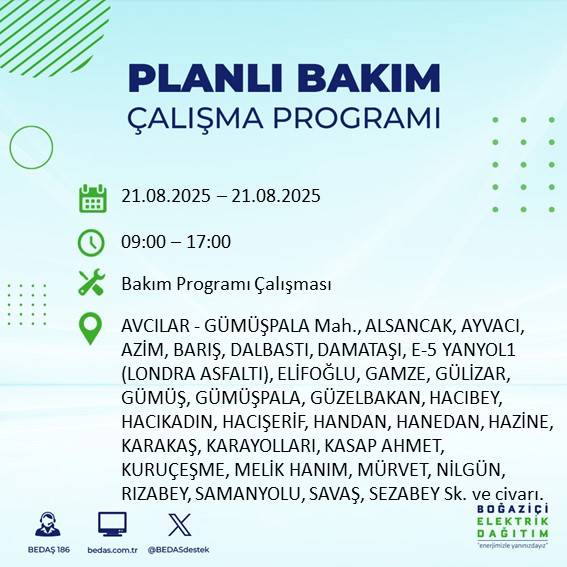 PLANLI BAKIM
ÇALIŞMA PROGRAMI

21.08.2025 – 21.08.2025

09:00 – 17:00

Bakım Programı Çalışması

AVCILAR - GÜMÜŞPALA Mah., ALSANCAK, AYVACI, AZİM, BARIŞ, DALBASTI, DAMATAŞI, E-5 YANYOL1 (LONDRA ASFALTI), ELİFOĞLU, GAMZE, GÜLİZAR, GÜMÜŞ, GÜMÜŞPALA, GÜZELBAKAN, HACIBEY, HACIKADIN, HACIŞERİF, HANDAN, HANEDAN, HAZİNE, KARAKAŞ, KARAYOLLARI, KASAP AHMET, KURUÇEŞME, MELİK HANIM, MÜRVET, NİLGÜN, RIZABEY, SAMANYOLU, SAVAŞ, SEZABEY Sk. ve civarı.

BEDAŞ 186
bedas.com.tr
@BEDASdestek

BOĞAZİÇİ
ELEKTRİK
DAĞITIM
"enerjimizle yanınızdayız"